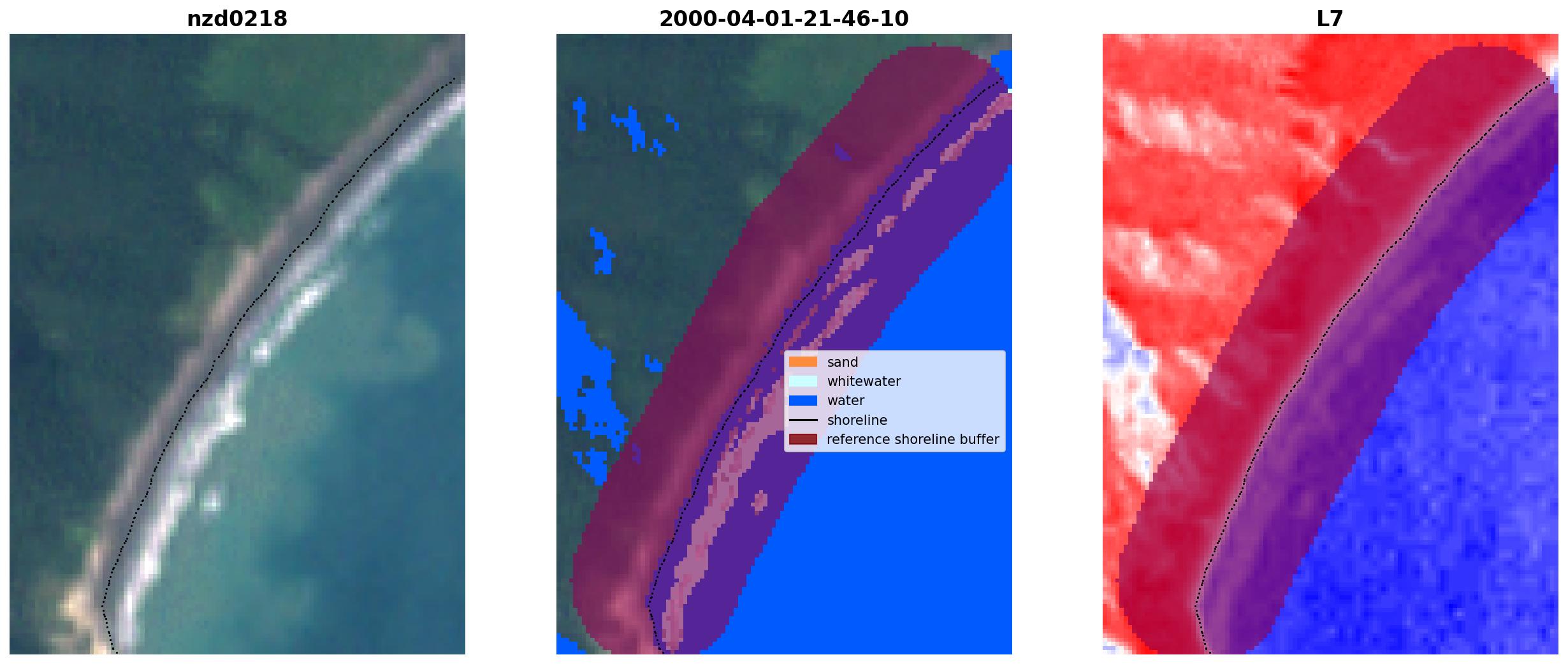 nzd0218

2000-04-01-21-46-10

sand
whitewater
water
shoreline
reference shoreline buffer

L7